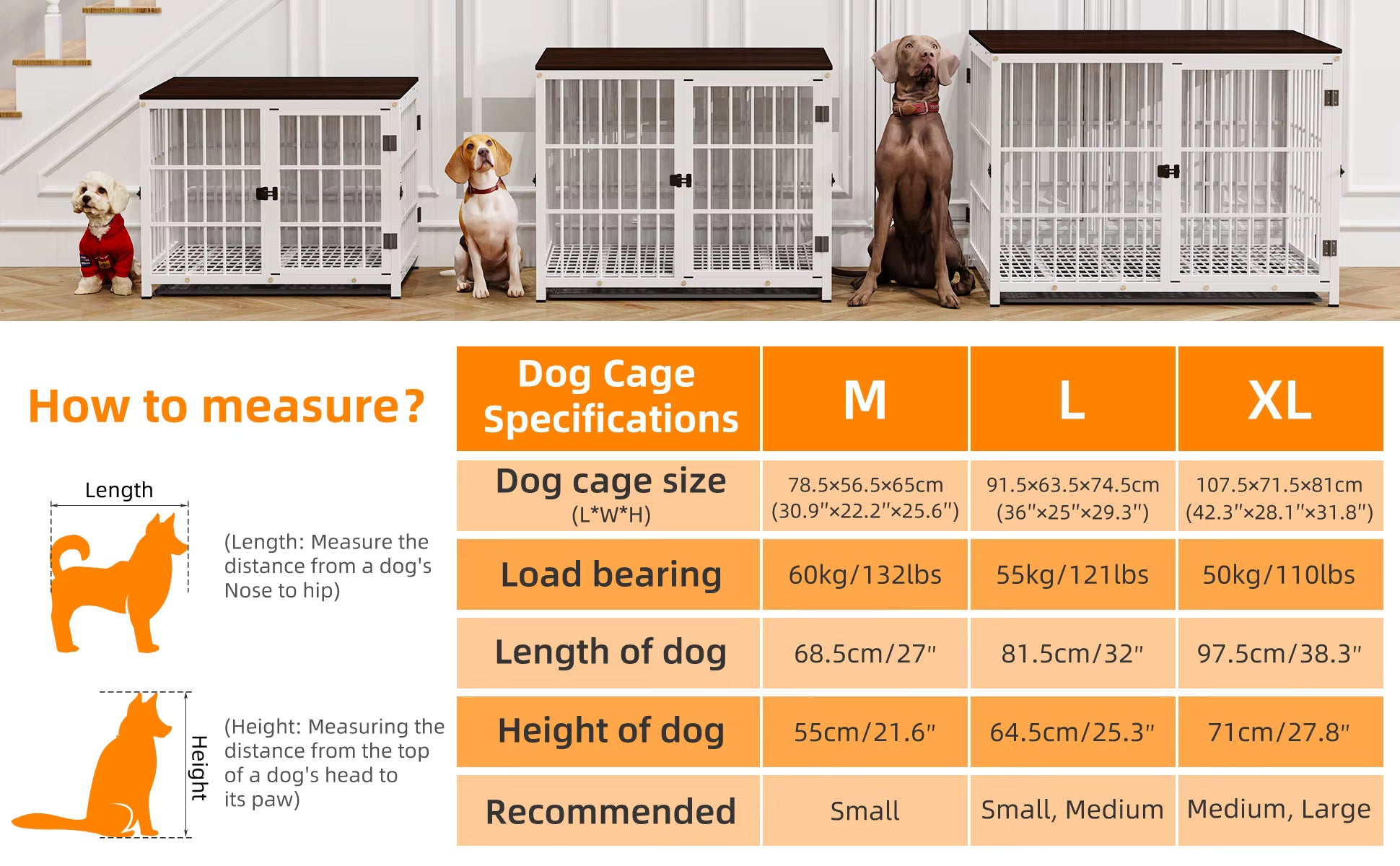 How to measure?

Length

(Length: Measure the distance from a dog's Nose to hip)

Height

(Height: Measuring the distance from the top of a dog's head to its paw)

| Dog Cage Specifications | M | L | XL |
|---|---|---|---|
| Dog cage size (L*W*H) | 78.5×56.5×65cm (30.9"×22.2"×25.6") | 91.5×63.5×74.5cm (36"×25"×29.3") | 107.5×71.5×81cm (42.3"×28.1"×31.8") |
| Load bearing | 60kg/132lbs | 55kg/121lbs | 50kg/110lbs |
| Length of dog | 68.5cm/27" | 81.5cm/32" | 97.5cm/38.3" |
| Height of dog | 55cm/21.6" | 64.5cm/25.3" | 71cm/27.8" |
| Recommended | Small | Small, Medium | Medium, Large |